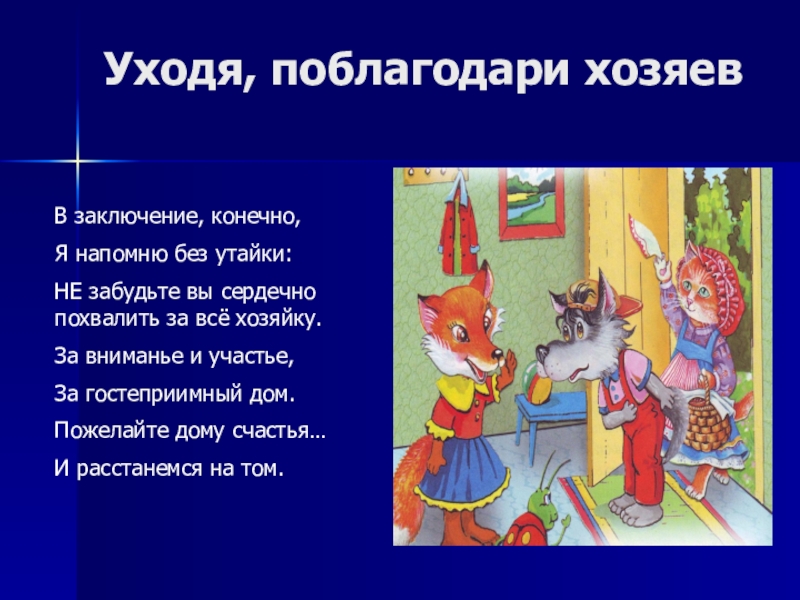 Уходя, поблагодари хозяев

В заключение, конечно,

Я напомню без утайки:

НЕ забудьте вы сердечно похвалить за всё хозяйку.

За вниманье и участье,

За гостеприимный дом.

Пожелайте дому счастья…

И расстанемся на том.